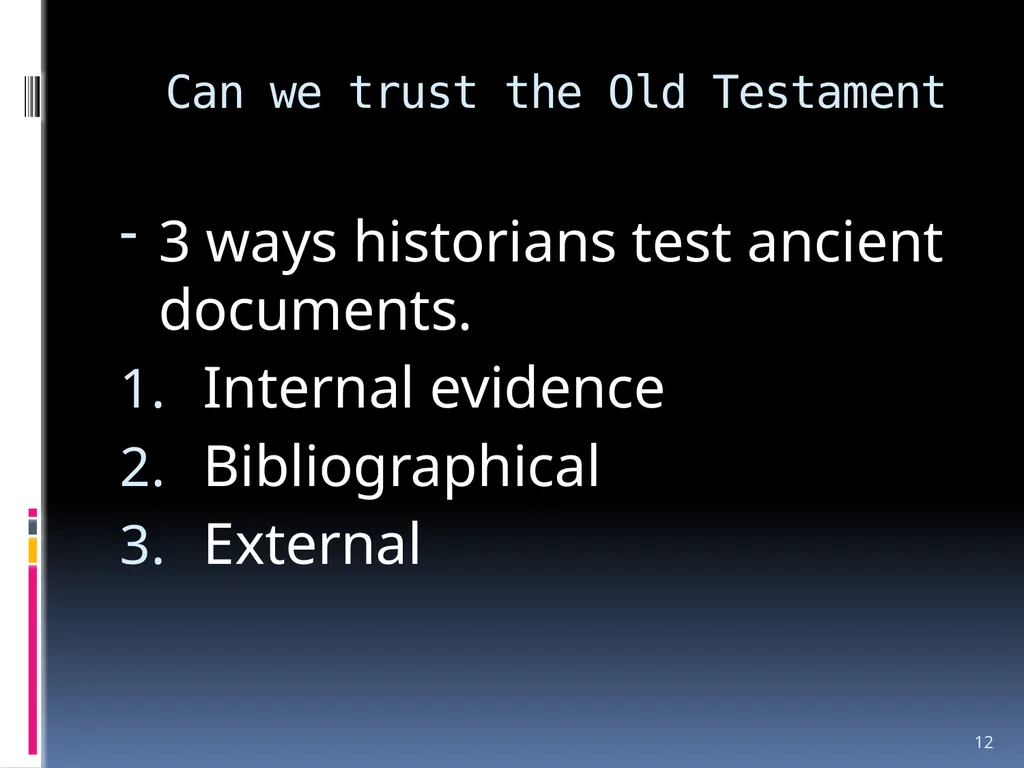 Can we trust the Old Testament

- 3 ways historians test ancient documents.

1. Internal evidence
2. Bibliographical
3. External

12